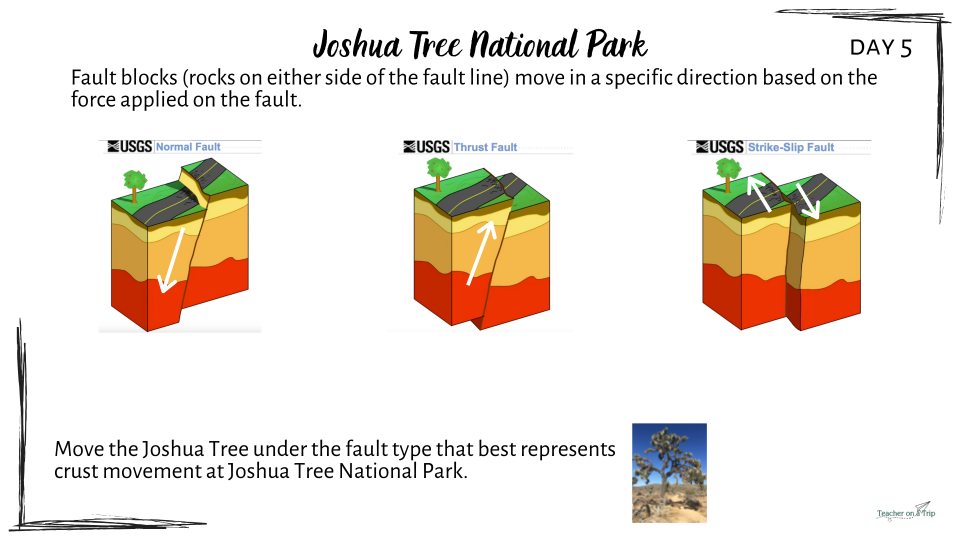 Joshua Tree National Park

DAY 5

Fault blocks (rocks on either side of the fault line) move in a specific direction based on the force applied on the fault.

USGS Normal Fault

USGS Thrust Fault

USGS Strike-Slip Fault

Move the Joshua Tree under the fault type that best represents crust movement at Joshua Tree National Park.

Teacher on a Trip